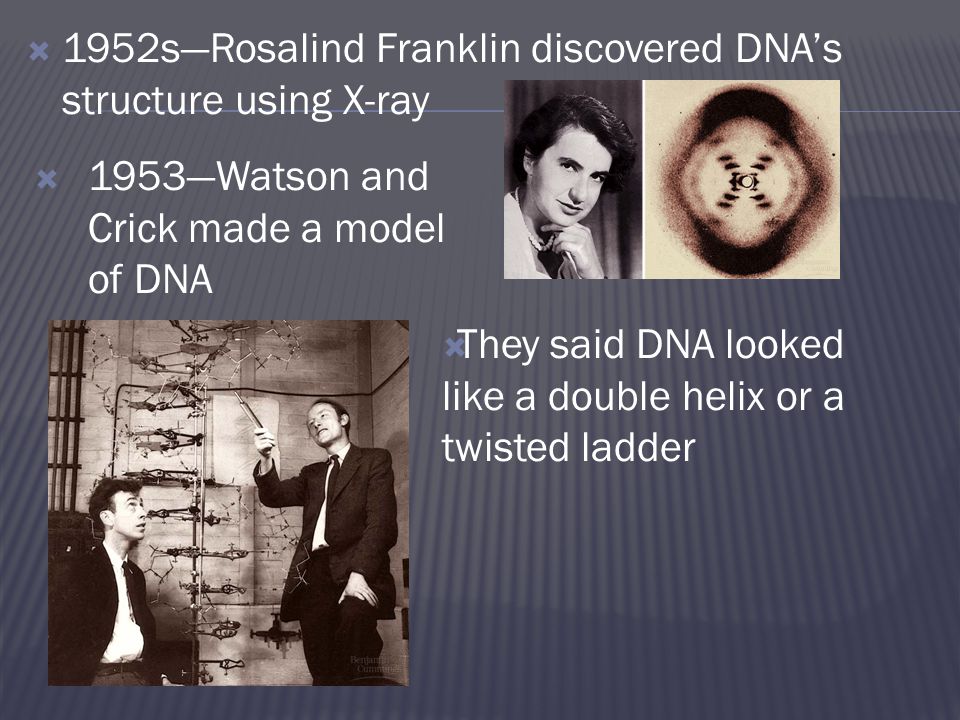 1952s—Rosalind Franklin discovered DNA's structure using X-ray

1953—Watson and Crick made a model of DNA

They said DNA looked like a double helix or a twisted ladder

Benjamin Cummings